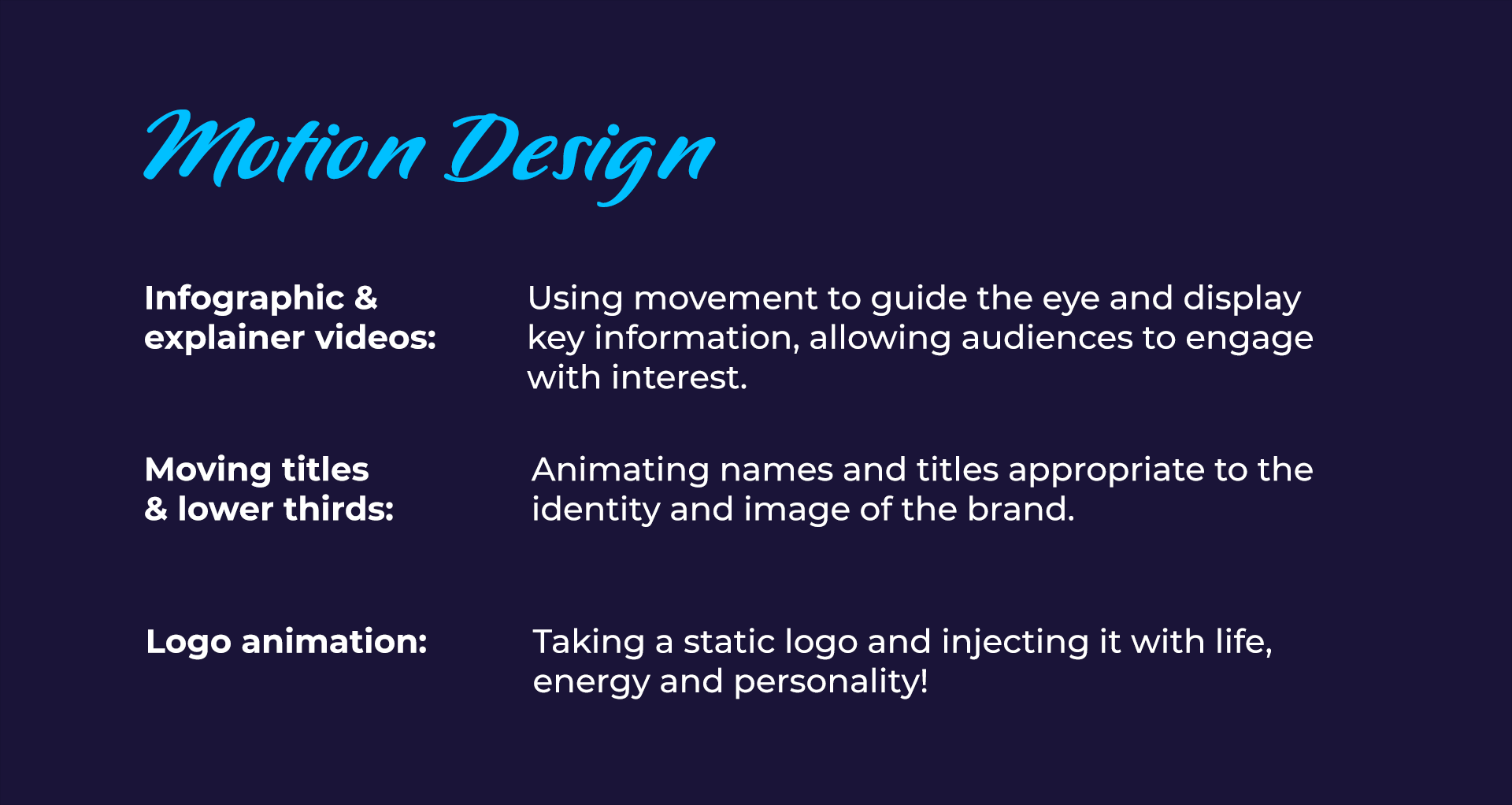 Motion Design

Infographic & explainer videos:

Using movement to guide the eye and display key information, allowing audiences to engage with interest.

Moving titles & lower thirds:

Animating names and titles appropriate to the identity and image of the brand.

Logo animation:

Taking a static logo and injecting it with life, energy and personality!